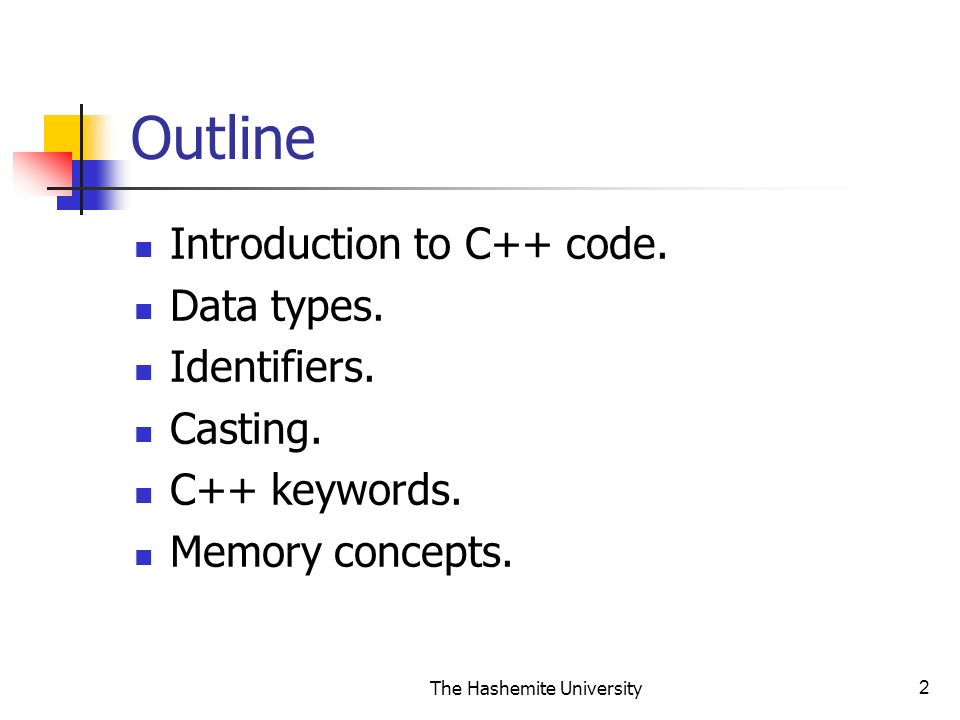 Outline

- Introduction to C++ code.
- Data types.
- Identifiers.
- Casting.
- C++ keywords.
- Memory concepts.

The Hashemite University

2